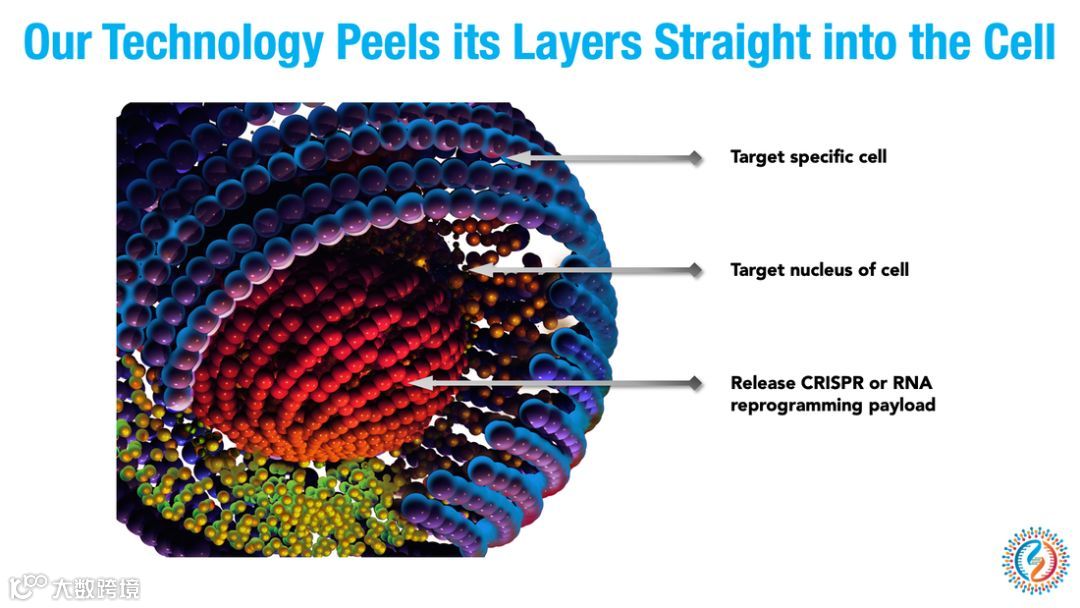 Our Technology Peels its Layers Straight into the Cell

Target specific cell

Target nucleus of cell

Release CRISPR or RNA reprogramming payload

大数跨境